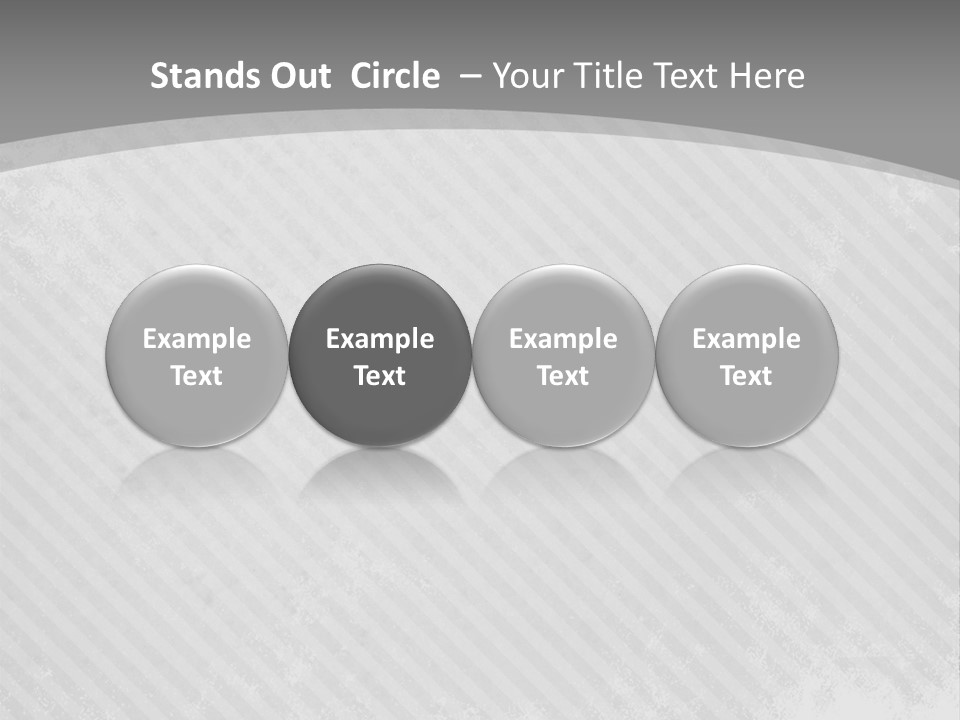 Stands Out Circle – Your Title Text Here

Example Text

Example Text

Example Text

Example Text